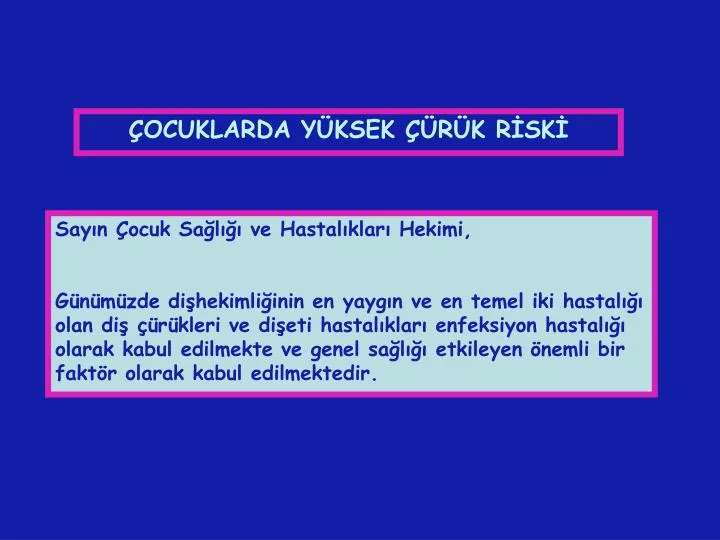 ÇOCUKLARDA YÜKSEK ÇÜRÜK RİSKİ

Sayın Çocuk Sağlığı ve Hastalıkları Hekimi,

Günümüzde dişhekimliğinin en yaygın ve en temel iki hastalığı olan diş çürükleri ve dişeti hastalıkları enfeksiyon hastalığı olarak kabul edilmekte ve genel sağlığı etkileyen önemli bir faktör olarak kabul edilmektedir.